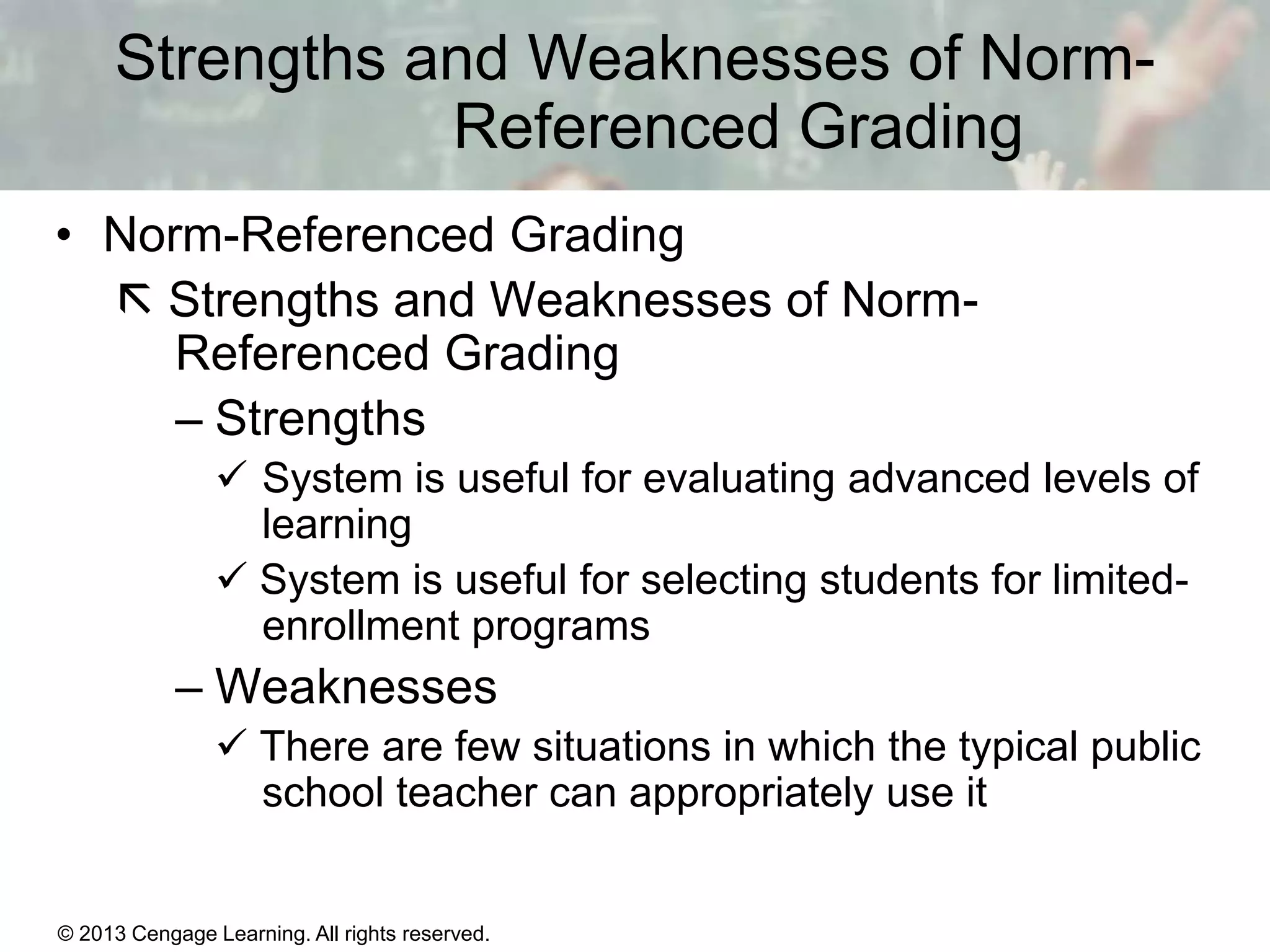 Strengths and Weaknesses of Norm-Referenced Grading

• Norm-Referenced Grading

↖ Strengths and Weaknesses of Norm-Referenced Grading

– Strengths

✓ System is useful for evaluating advanced levels of learning

✓ System is useful for selecting students for limited-enrollment programs

– Weaknesses

✓ There are few situations in which the typical public school teacher can appropriately use it

© 2013 Cengage Learning. All rights reserved.